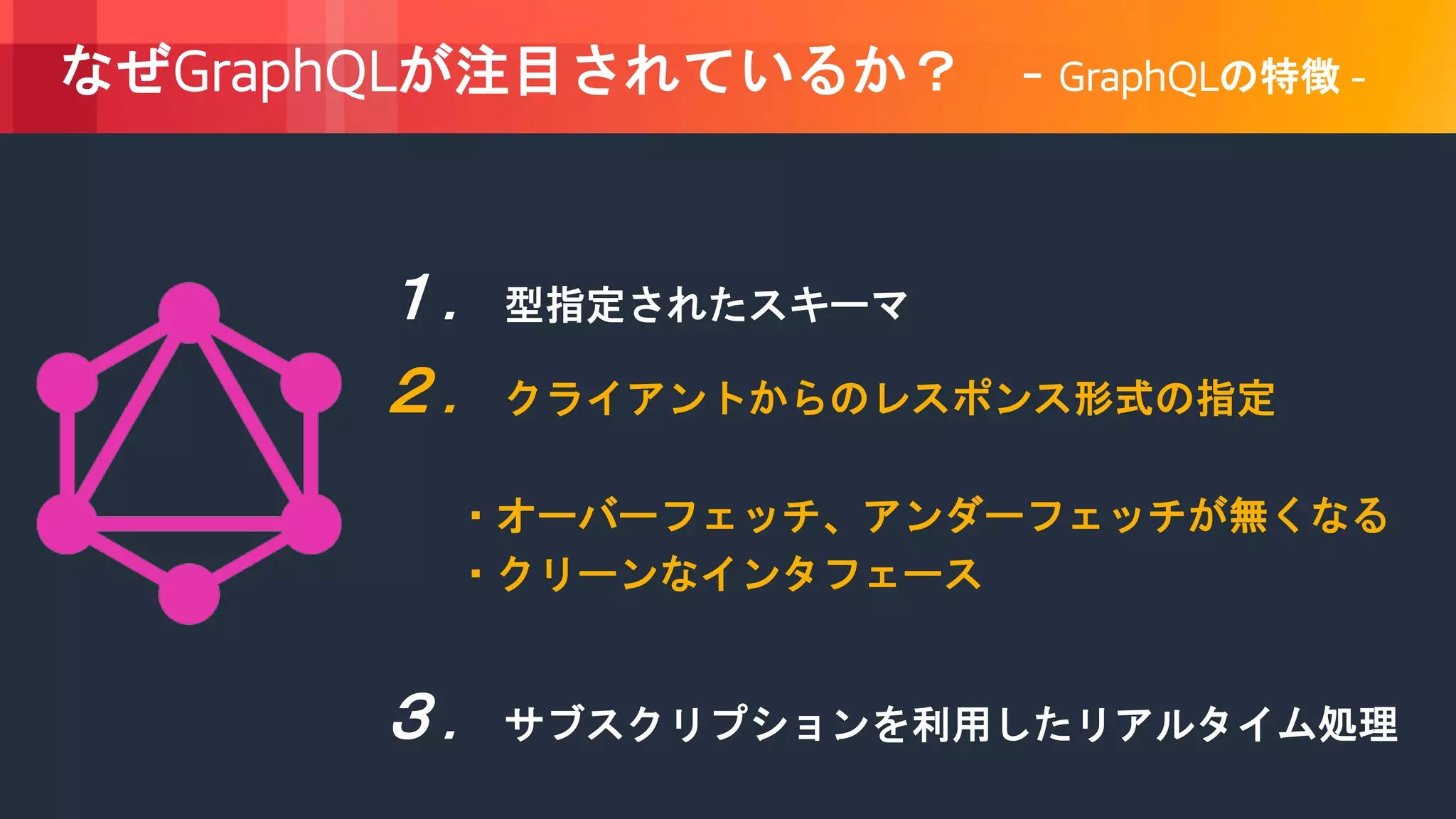 なぜGraphQLが注目されているか？ - GraphQLの特徴 -

1. 型指定されたスキーマ

2. クライアントからのレスポンス形式の指定

・オーバーフェッチ、アンダーフェッチが無くなる
・クリーンなインタフェース

3. サブスクリプションを利用したリアルタイム処理